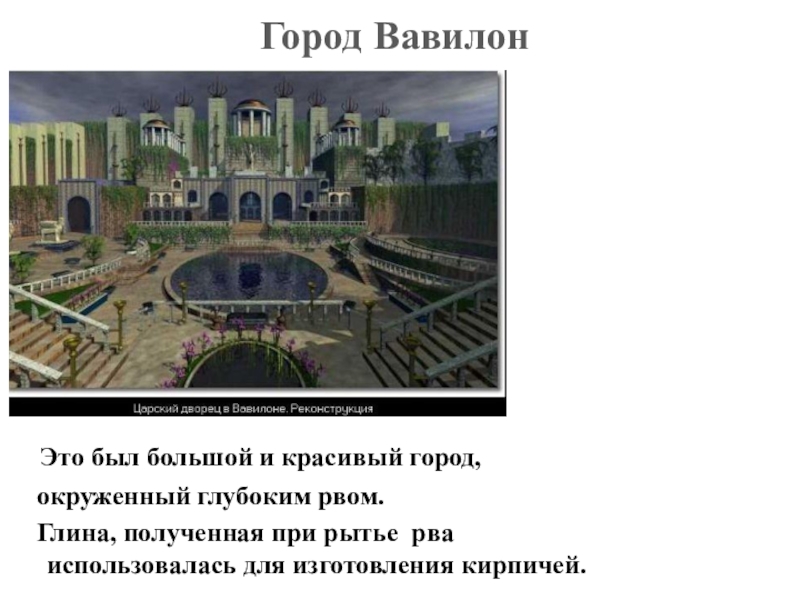 Город Вавилон

Царский дворец в Вавилоне. Реконструкция

Это был большой и красивый город, окруженный глубоким рвом.

Глина, полученная при рытье рва использовалась для изготовления кирпичей.